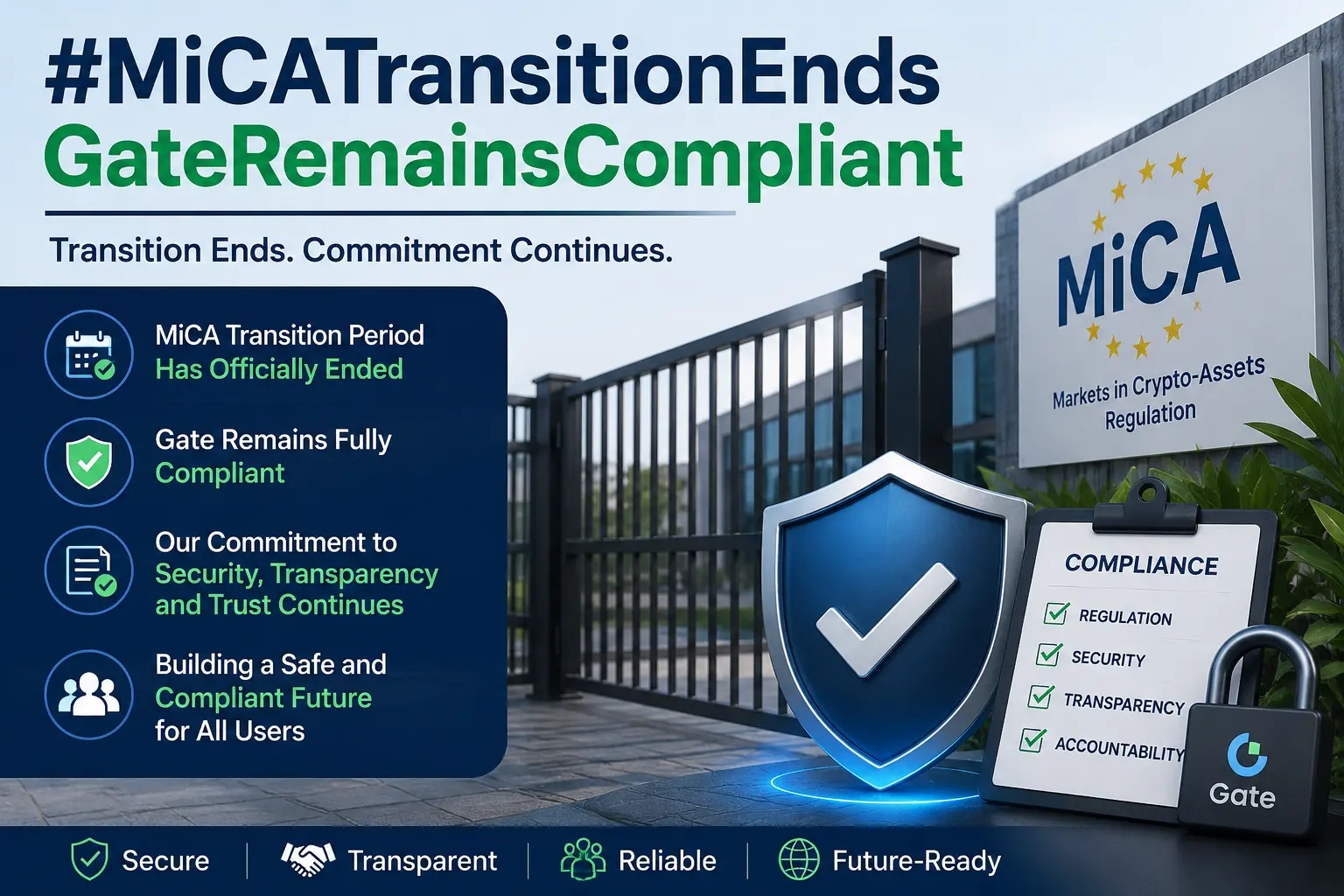 #MiCATransitionEnds
GateRemainsCompliant

Transition Ends. Commitment Continues.

MiCA Transition Period Has Officially Ended

Gate Remains Fully Compliant

Our Commitment to Security, Transparency and Trust Continues

Building a Safe and Compliant Future for All Users

MiCA
Markets in Crypto-Assets Regulation

COMPLIANCE
REGULATION
SECURITY
TRANSPARENCY
ACCOUNTABILITY

Gate

Secure | Transparent | Reliable | Future-Ready